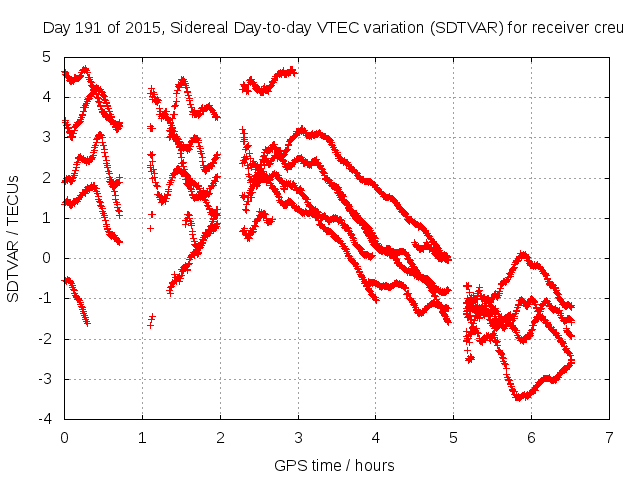 Day 191 of 2015, Sidereal Day-to-day VTEC variation (SDTVAR) for receiver creu

SDTVAR / TECUs

5
4
3
2
1
0
-1
-2
-3
-4

0 1 2 3 4 5 6 7

GPS time / hours